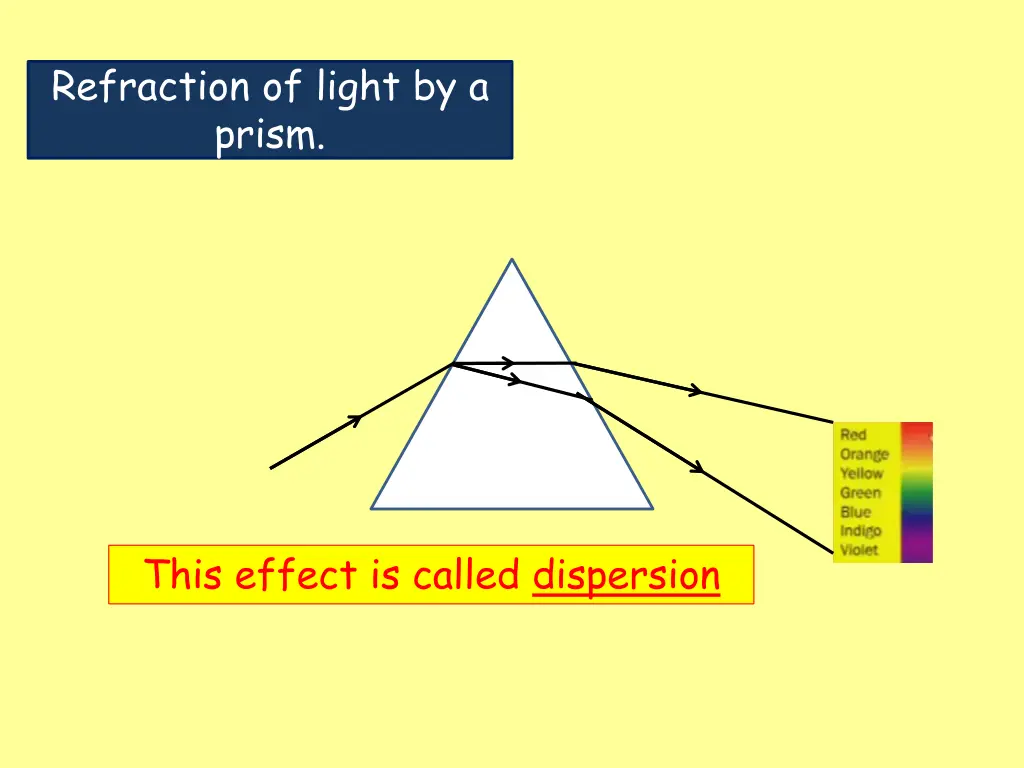 Refraction of light by a prism.

Red
Orange
Yellow
Green
Blue
Indigo
Violet

This effect is called dispersion